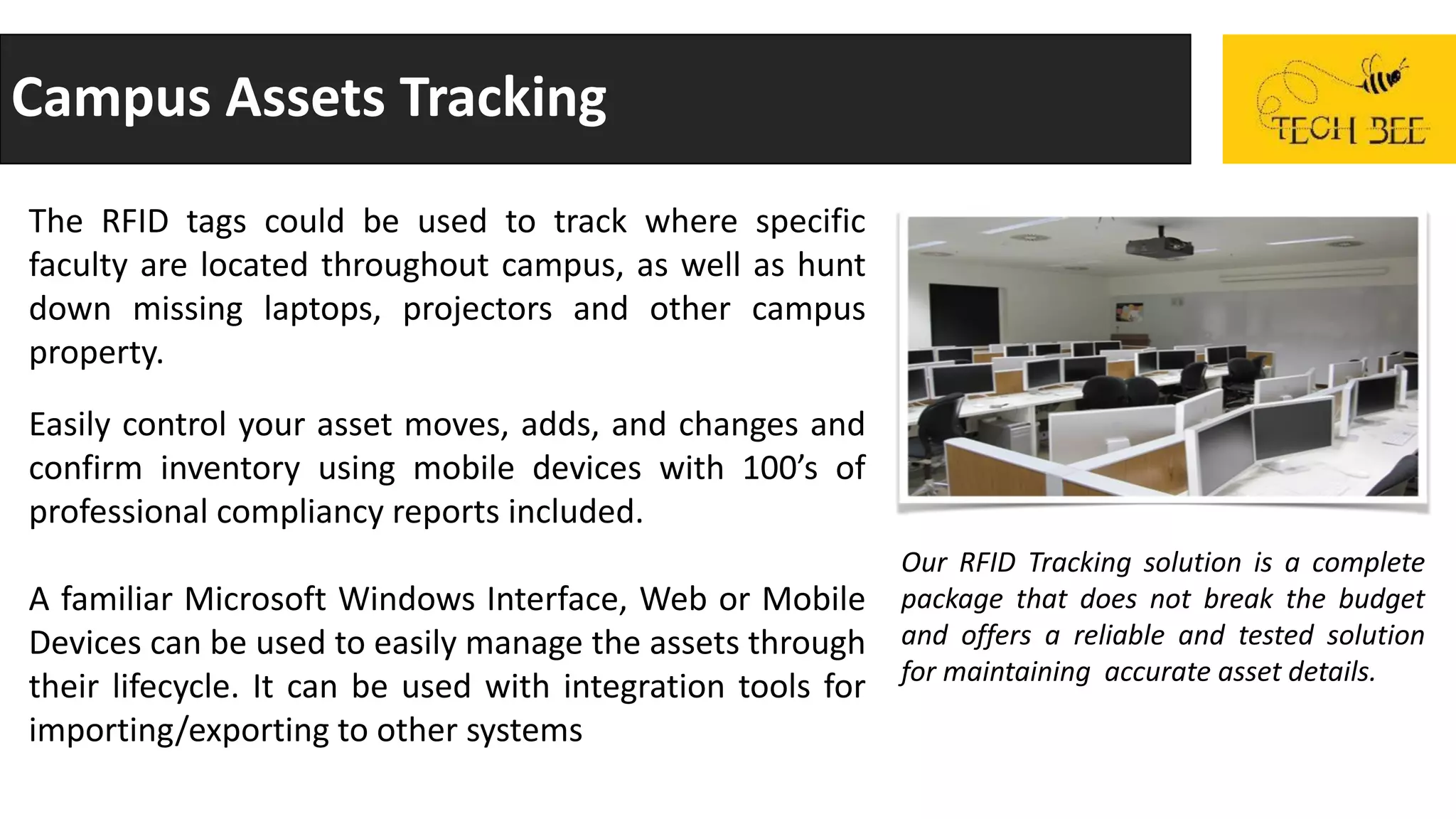 Campus Assets Tracking

TECH BEE

The RFID tags could be used to track where specific faculty are located throughout campus, as well as hunt down missing laptops, projectors and other campus property.

Easily control your asset moves, adds, and changes and confirm inventory using mobile devices with 100's of professional compliancy reports included.

A familiar Microsoft Windows Interface, Web or Mobile Devices can be used to easily manage the assets through their lifecycle. It can be used with integration tools for importing/exporting to other systems

Our RFID Tracking solution is a complete package that does not break the budget and offers a reliable and tested solution for maintaining accurate asset details.